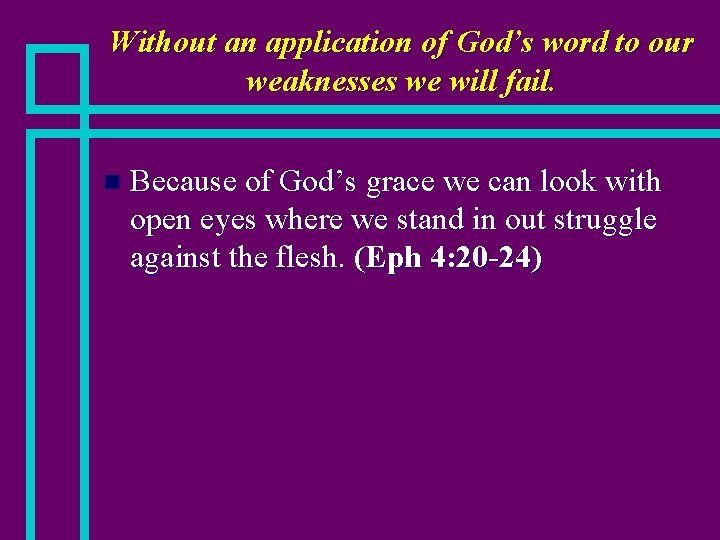 Without an application of God’s word to our weaknesses we will fail.

Because of God’s grace we can look with open eyes where we stand in out struggle against the flesh. (Eph 4:20-24)